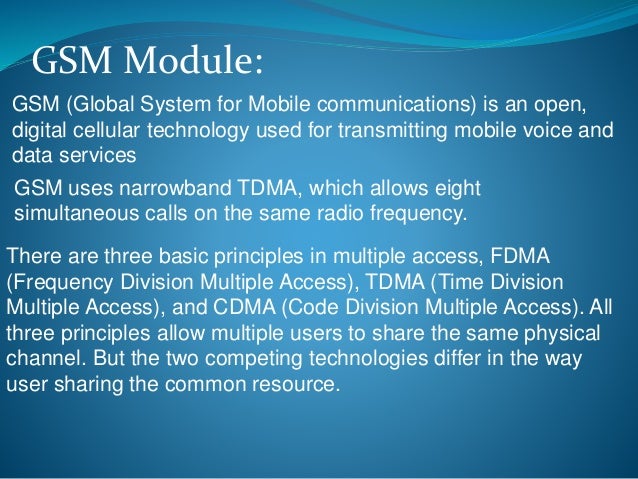 GSM Module:

GSM (Global System for Mobile communications) is an open, digital cellular technology used for transmitting mobile voice and data services

GSM uses narrowband TDMA, which allows eight simultaneous calls on the same radio frequency.

There are three basic principles in multiple access, FDMA (Frequency Division Multiple Access), TDMA (Time Division Multiple Access), and CDMA (Code Division Multiple Access). All three principles allow multiple users to share the same physical channel. But the two competing technologies differ in the way user sharing the common resource.